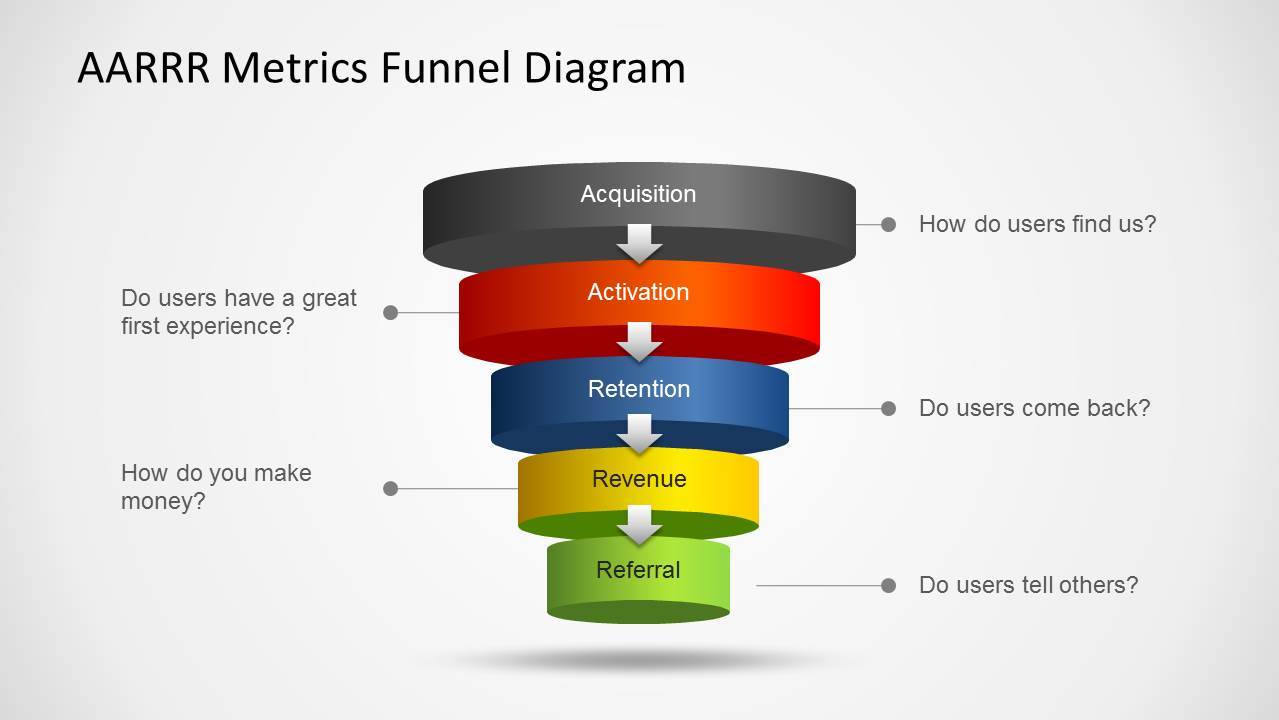 AARRR Metrics Funnel Diagram

Acquisition

How do users find us?

Activation

Do users have a great first experience?

Retention

Do users come back?

Revenue

How do you make money?

Referral

Do users tell others?